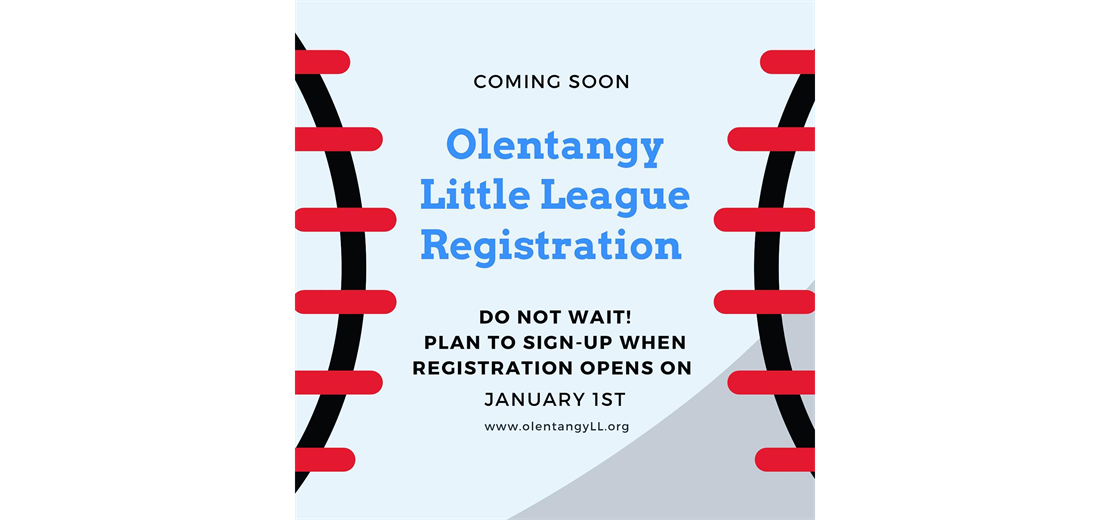 COMING SOON

Olentangy Little League Registration

DO NOT WAIT!
PLAN TO SIGN-UP WHEN REGISTRATION OPENS ON

JANUARY 1ST

www.olentangyLL.org